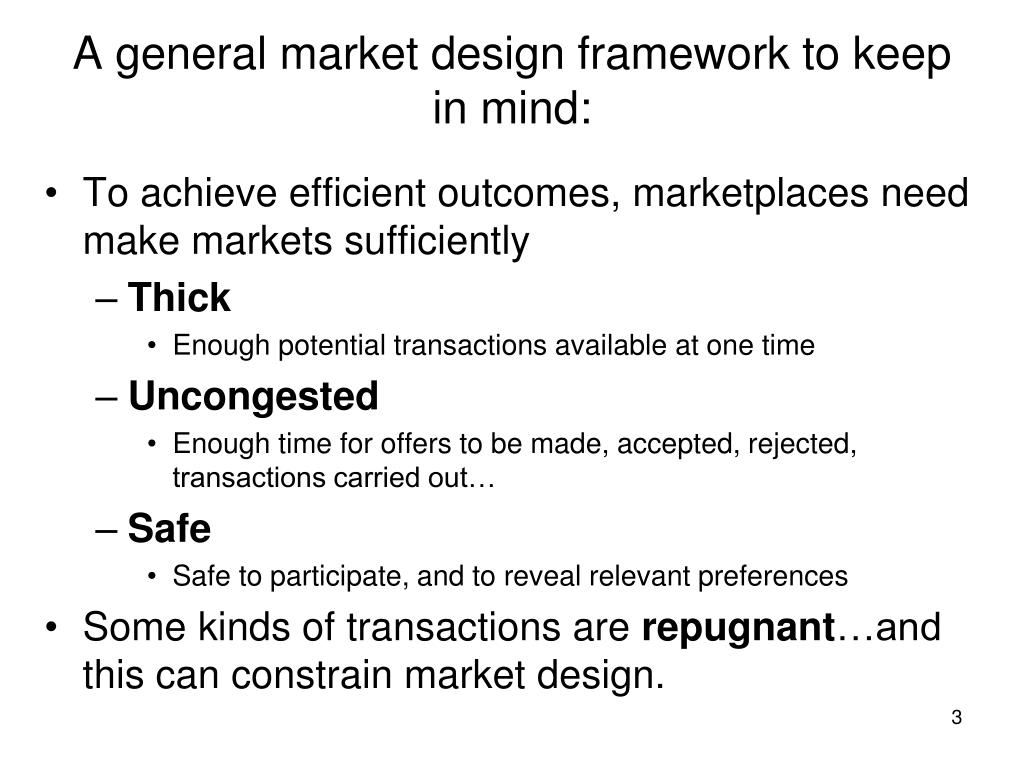 A general market design framework to keep in mind:

• To achieve efficient outcomes, marketplaces need make markets sufficiently
– Thick
• Enough potential transactions available at one time
– Uncongested
• Enough time for offers to be made, accepted, rejected, transactions carried out…
– Safe
• Safe to participate, and to reveal relevant preferences
• Some kinds of transactions are repugnant…and this can constrain market design.

3